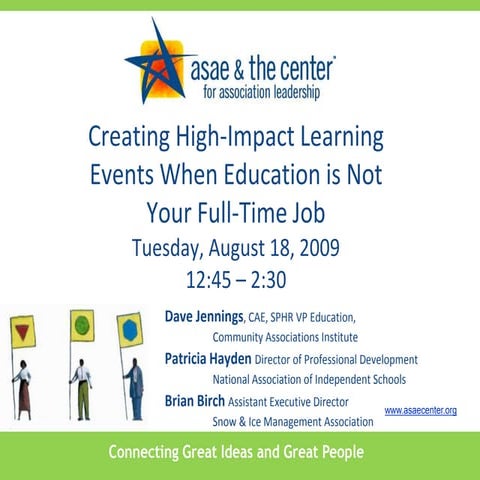 asae & the center
for association leadership

Creating High-Impact Learning Events When Education is Not Your Full-Time Job

Tuesday, August 18, 2009

12:45 – 2:30

Dave Jennings, CAE, SPHR VP Education, Community Associations Institute

Patricia Hayden Director of Professional Development National Association of Independent Schools

Brian Birch Assistant Executive Director Snow & Ice Management Association

www.asaecenter.org

Connecting Great Ideas and Great People